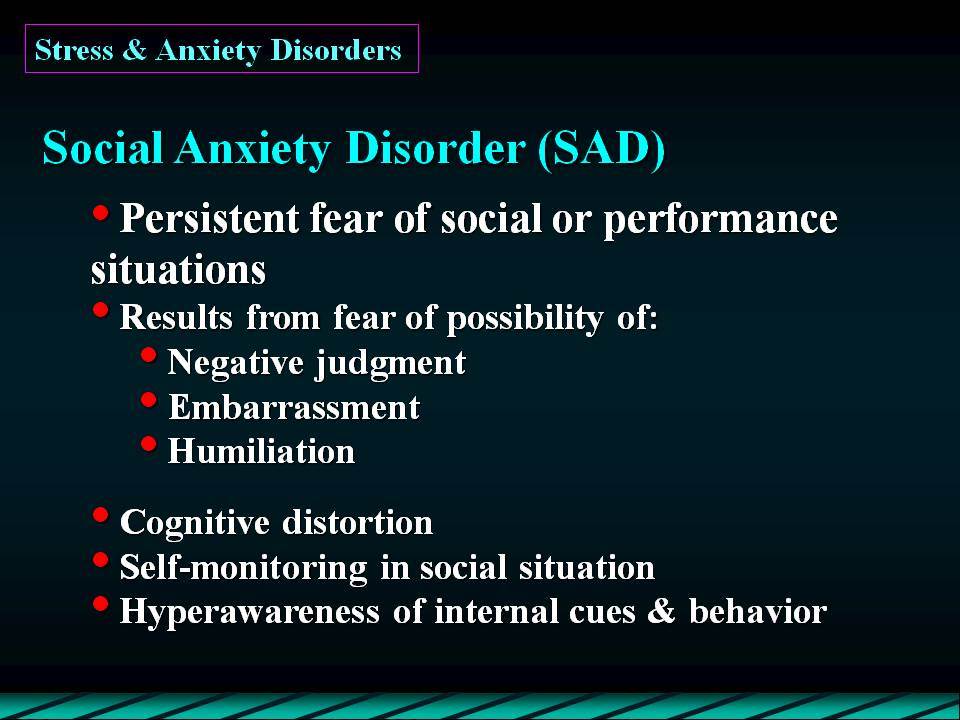 Stress & Anxiety Disorders

Social Anxiety Disorder (SAD)

• Persistent fear of social or performance situations
• Results from fear of possibility of:
  • Negative judgment
  • Embarrassment
  • Humiliation

• Cognitive distortion
• Self-monitoring in social situation
• Hyperawareness of internal cues & behavior